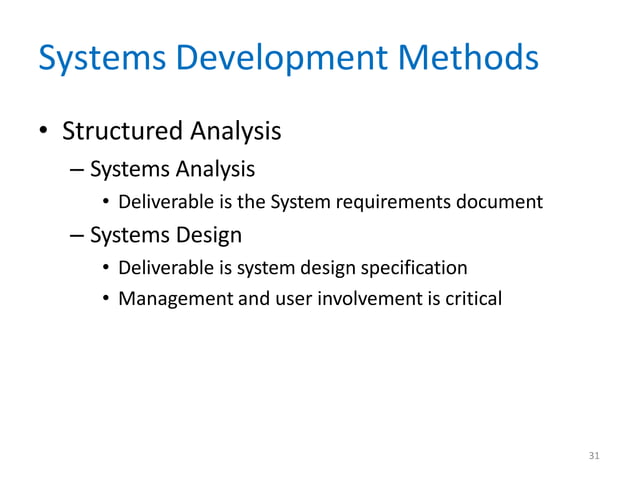 Systems Development Methods

• Structured Analysis
  – Systems Analysis
    • Deliverable is the System requirements document
  – Systems Design
    • Deliverable is system design specification
    • Management and user involvement is critical

31